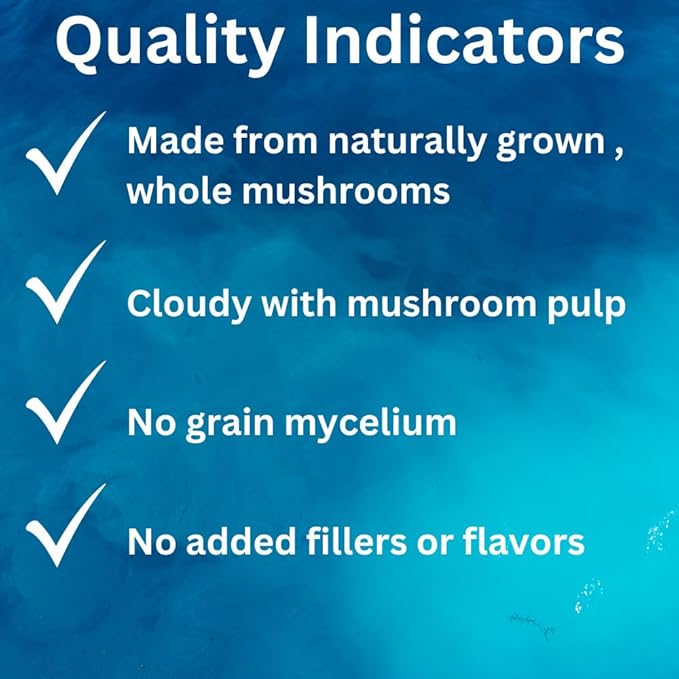 Quality Indicators

✓ Made from naturally grown , whole mushrooms

✓ Cloudy with mushroom pulp

✓ No grain mycelium

✓ No added fillers or flavors